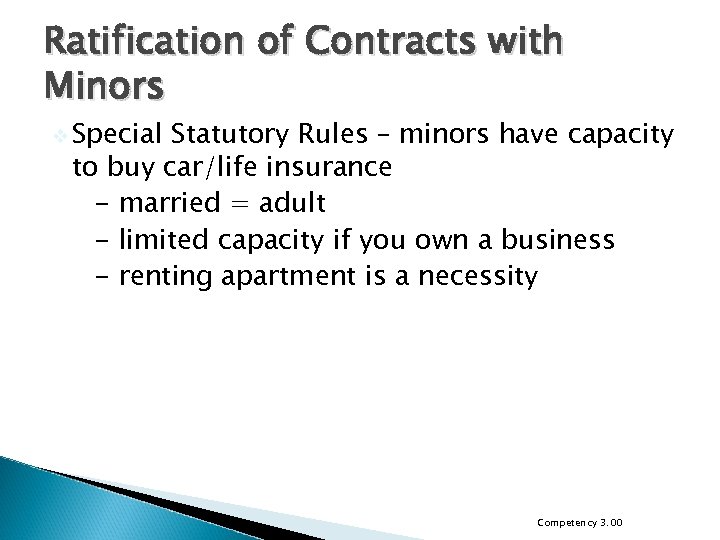 Ratification of Contracts with Minors

Special Statutory Rules – minors have capacity to buy car/life insurance
- married = adult
- limited capacity if you own a business
- renting apartment is a necessity

Competency 3.00